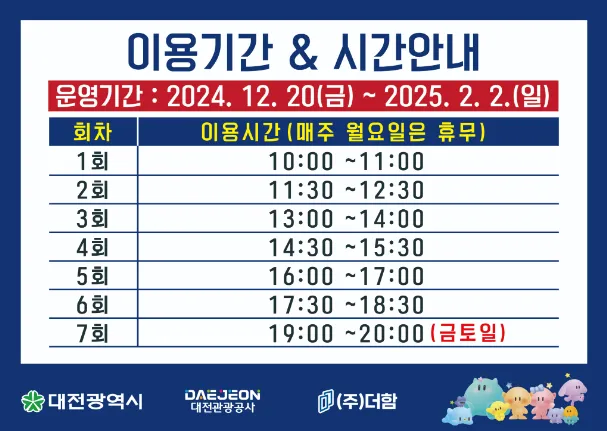 이용기간 & 시간안내

운영기간 : 2024. 12. 20(금) ~ 2025. 2. 2.(일)

| 회차 | 이용시간 (매주 월요일은 휴무) |
|---|---|
| 1회 | 10:00 ~11:00 |
| 2회 | 11:30 ~12:30 |
| 3회 | 13:00 ~14:00 |
| 4회 | 14:30 ~15:30 |
| 5회 | 16:00 ~17:00 |
| 6회 | 17:30 ~18:30 |
| 7회 | 19:00 ~20:00 (금토일) |

대전광역시

DAEJEON
대전관광공사

(주)더함